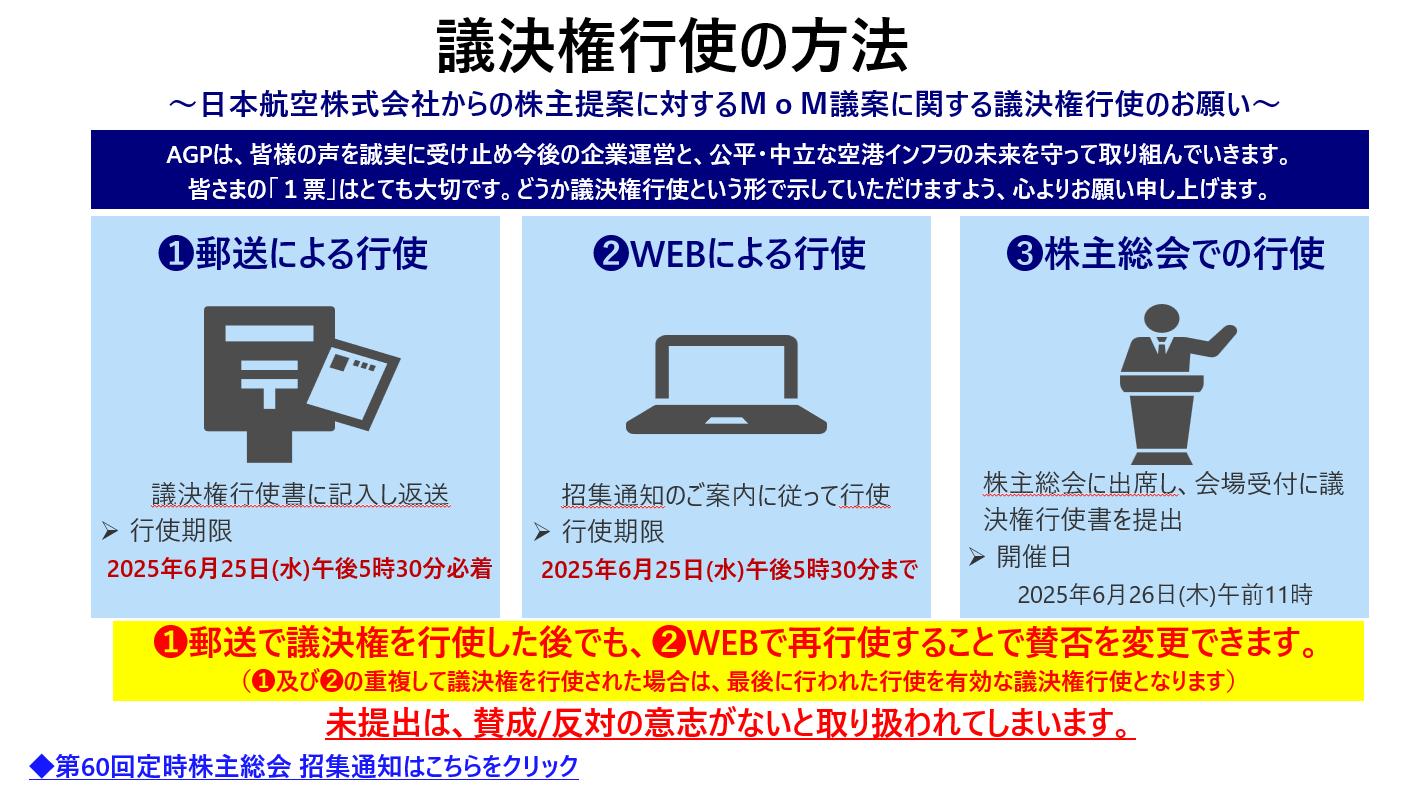 議決権行使の方法

～日本航空株式会社からの株主提案に対するＭｏＭ議案に関する議決権行使のお願い～

AGPは、皆様の声を誠実に受け止め今後の企業運営と、公平・中立な空港インフラの未来を守って取り組んでいきます。
皆さまの「１票」はとても大切です。どうか議決権行使という形で示していただけますよう、心よりお願い申し上げます。

❶郵送による行使

議決権行使書に記入し返送
➢ 行使期限
2025年6月25日(水)午後5時30分必着

❷WEBによる行使

招集通知のご案内に従って行使
➢ 行使期限
2025年6月25日(水)午後5時30分まで

❸株主総会での行使

株主総会に出席し、会場受付に議決権行使書を提出
➢ 開催日
2025年6月26日(木)午前11時

❶郵送で議決権を行使した後でも、❷WEBで再行使することで賛否を変更できます。
（❶及び❷の重複して議決権を行使された場合は、最後に行われた行使を有効な議決権行使となります）

未提出は、賛成/反対の意志がないと取り扱われてしまいます。

◆第60回定時株主総会 招集通知はこちらをクリック